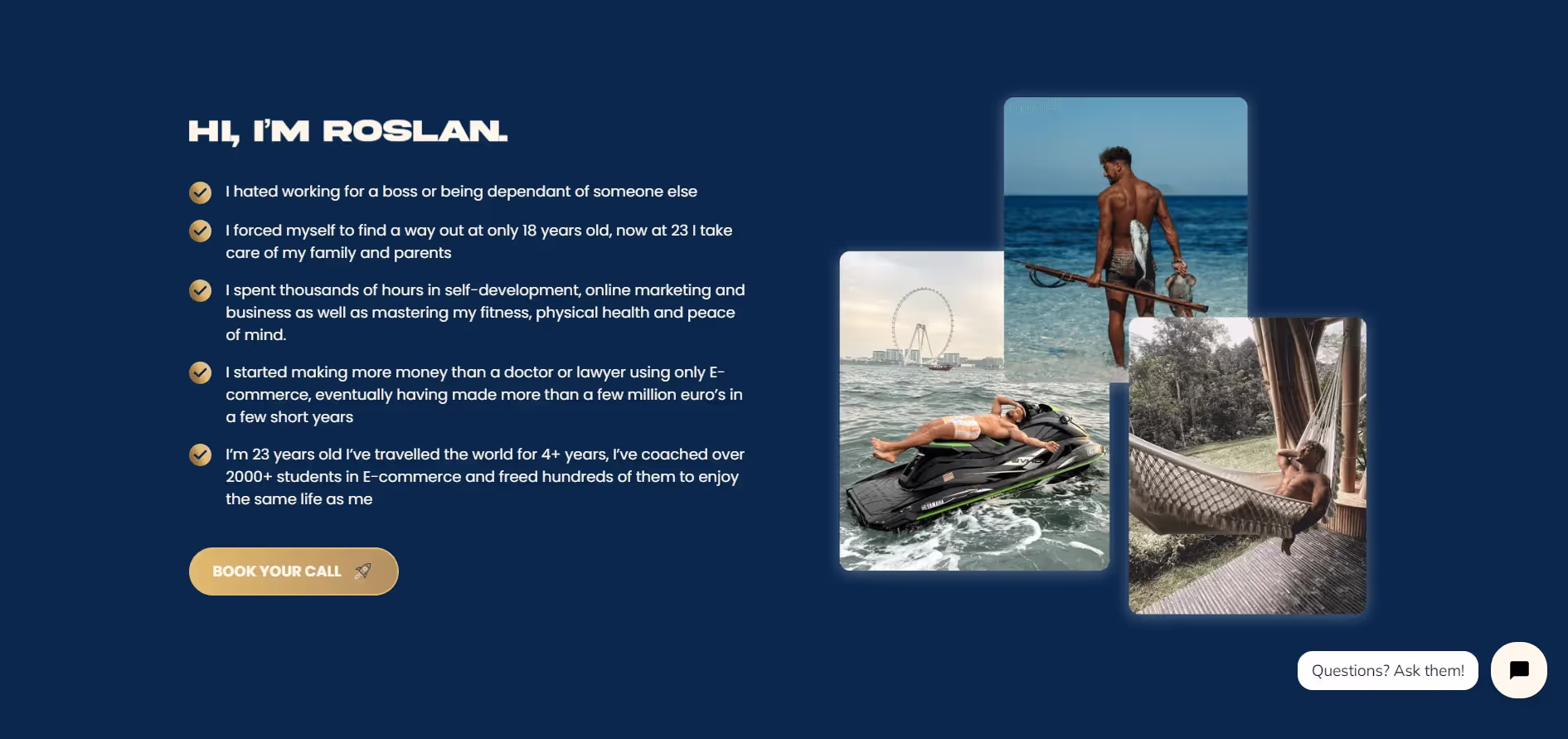 HI, I'M ROSLAN.

I hated working for a boss or being dependant of someone else

I forced myself to find a way out at only 18 years old, now at 23 I take care of my family and parents

I spent thousands of hours in self-development, online marketing and business as well as mastering my fitness, physical health and peace of mind.

I started making more money than a doctor or lawyer using only E-commerce, eventually having made more than a few million euro's in a few short years

I'm 23 years old I've travelled the world for 4+ years, I've coached over 2000+ students in E-commerce and freed hundreds of them to enjoy the same life as me

BOOK YOUR CALL

Questions? Ask them!